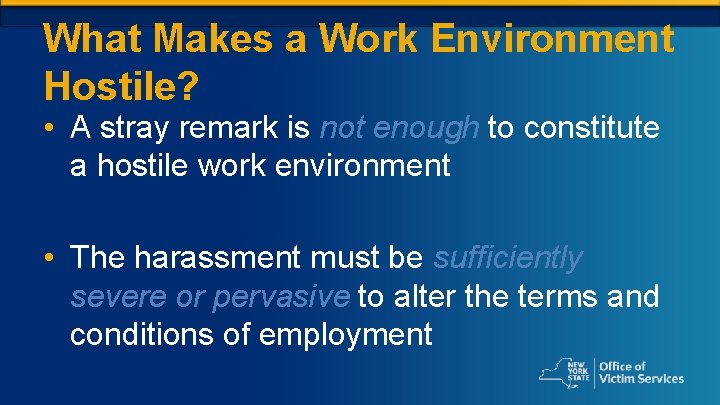 What Makes a Work Environment Hostile?

• A stray remark is not enough to constitute a hostile work environment

• The harassment must be sufficiently severe or pervasive to alter the terms and conditions of employment

NEW YORK STATE | Office of Victim Services